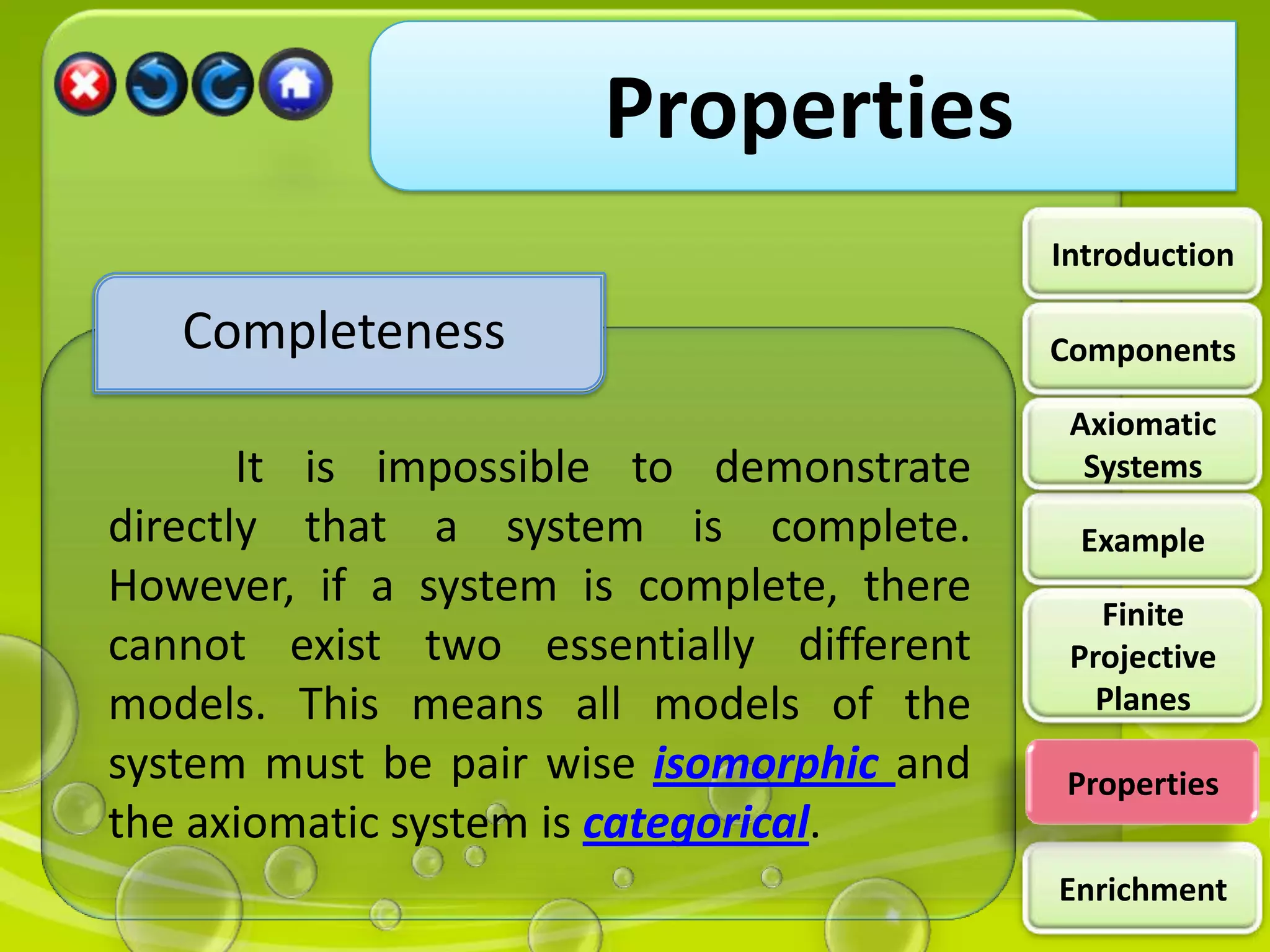 Properties

Completeness

It is impossible to demonstrate directly that a system is complete. However, if a system is complete, there cannot exist two essentially different models. This means all models of the system must be pair wise isomorphic and the axiomatic system is categorical.

Introduction

Components

Axiomatic Systems

Example

Finite Projective Planes

Properties

Enrichment